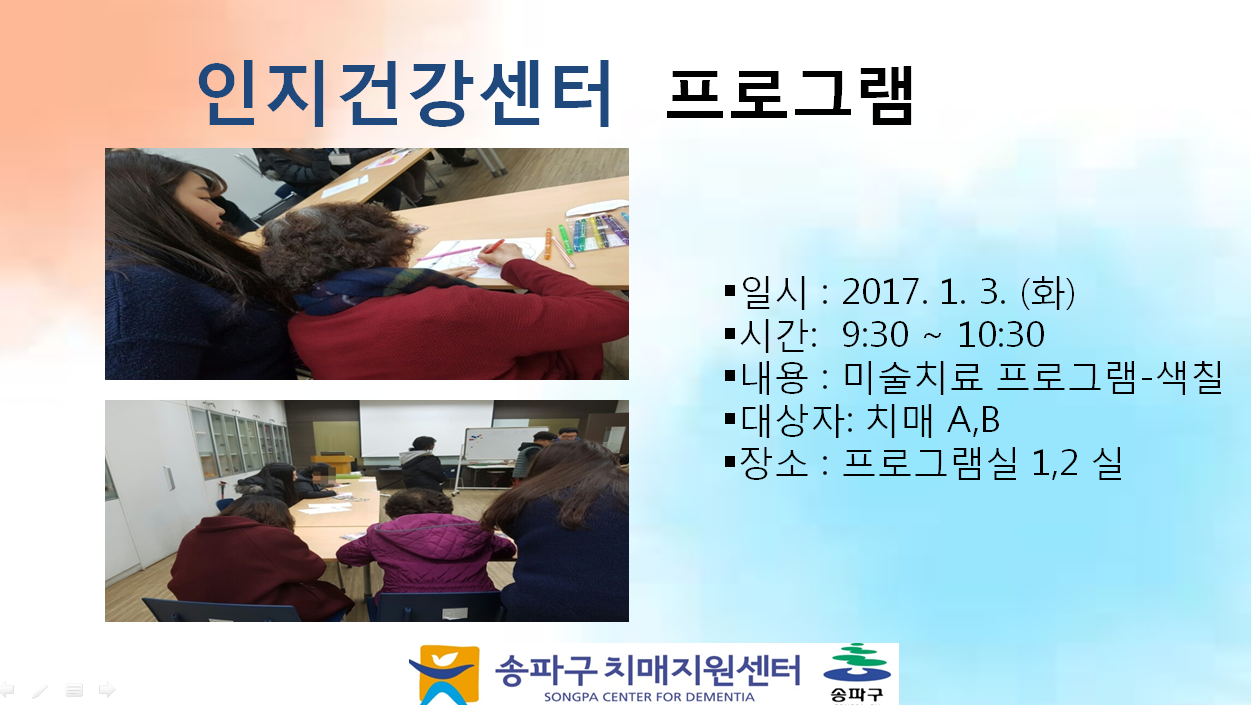 인지건강센터 프로그램

▪일시 : 2017. 1. 3. (화)
▪시간: 9:30 ~ 10:30
▪내용 : 미술치료 프로그램-색칠
▪대상자: 치매 A,B
▪장소 : 프로그램실 1,2 실

송파구 치매지원센터
SONGPA CENTER FOR DEMENTIA
송파구